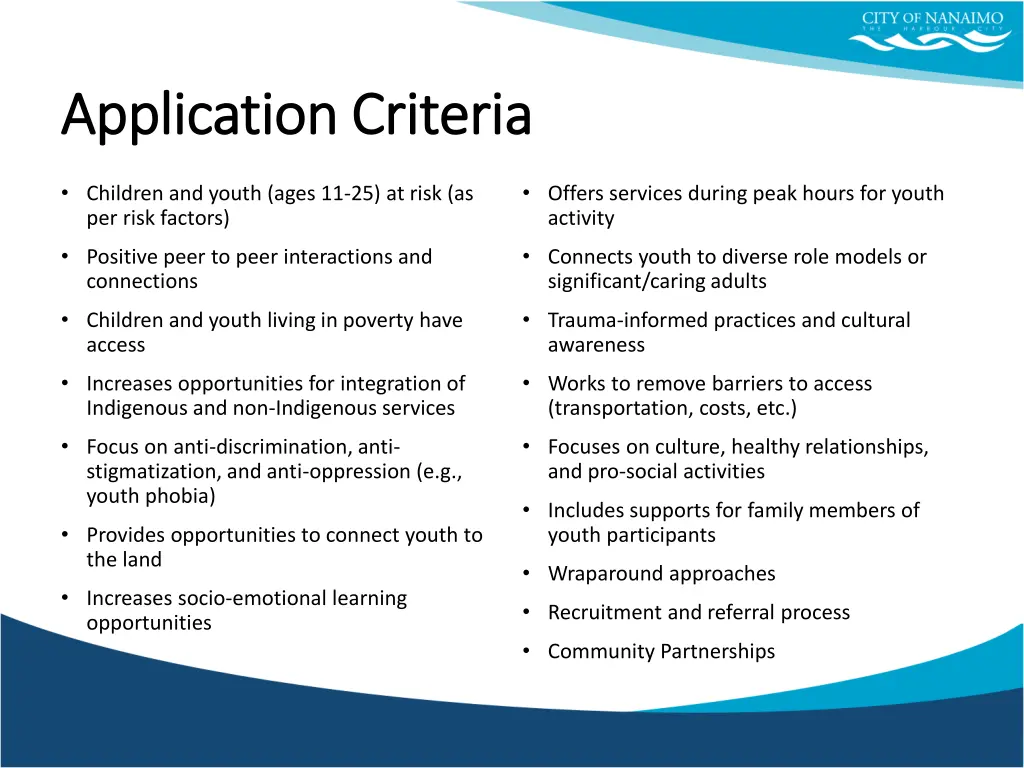 CITY OF NANAIMO
THE HARBOUR CITY

Application Criteria

• Children and youth (ages 11-25) at risk (as per risk factors)
• Positive peer to peer interactions and connections
• Children and youth living in poverty have access
• Increases opportunities for integration of Indigenous and non-Indigenous services
• Focus on anti-discrimination, anti-stigmatization, and anti-oppression (e.g., youth phobia)
• Provides opportunities to connect youth to the land
• Increases socio-emotional learning opportunities

• Offers services during peak hours for youth activity
• Connects youth to diverse role models or significant/caring adults
• Trauma-informed practices and cultural awareness
• Works to remove barriers to access (transportation, costs, etc.)
• Focuses on culture, healthy relationships, and pro-social activities
• Includes supports for family members of youth participants
• Wraparound approaches
• Recruitment and referral process
• Community Partnerships